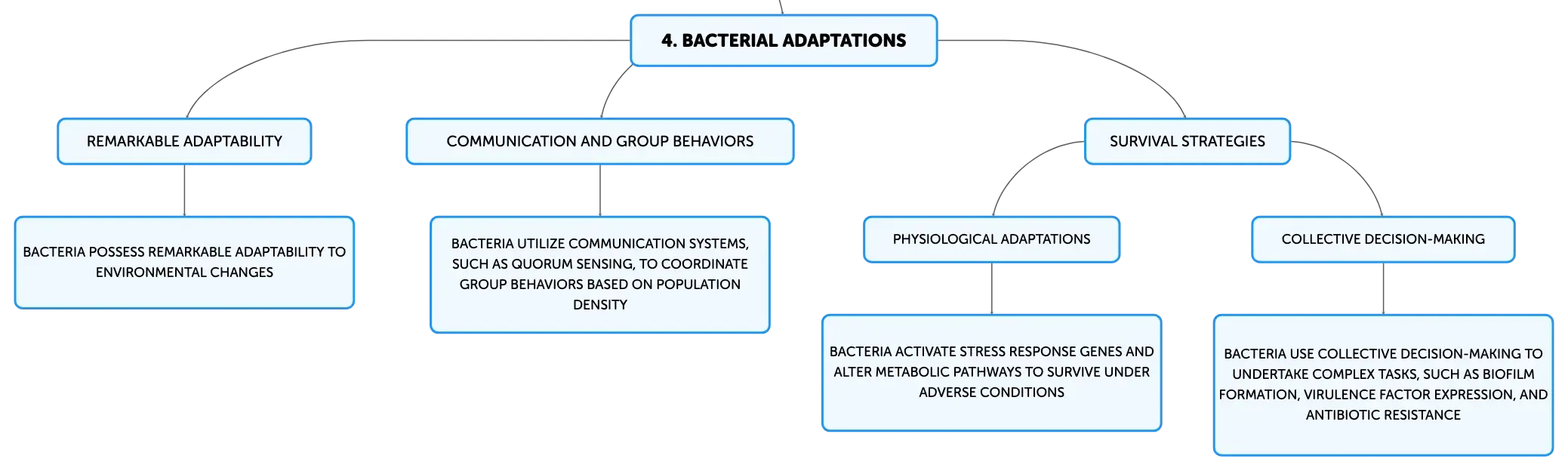 4. BACTERIAL ADAPTATIONS

REMARKABLE ADAPTABILITY

BACTERIA POSSESS REMARKABLE ADAPTABILITY TO ENVIRONMENTAL CHANGES

COMMUNICATION AND GROUP BEHAVIORS

BACTERIA UTILIZE COMMUNICATION SYSTEMS, SUCH AS QUORUM SENSING, TO COORDINATE GROUP BEHAVIORS BASED ON POPULATION DENSITY

SURVIVAL STRATEGIES

PHYSIOLOGICAL ADAPTATIONS

BACTERIA ACTIVATE STRESS RESPONSE GENES AND ALTER METABOLIC PATHWAYS TO SURVIVE UNDER ADVERSE CONDITIONS

COLLECTIVE DECISION-MAKING

BACTERIA USE COLLECTIVE DECISION-MAKING TO UNDERTAKE COMPLEX TASKS, SUCH AS BIOFILM FORMATION, VIRULENCE FACTOR EXPRESSION, AND ANTIBIOTIC RESISTANCE